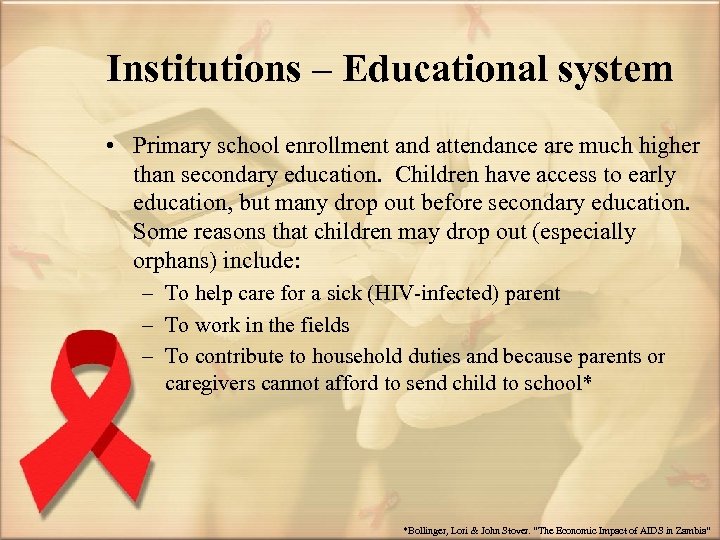 Institutions – Educational system

• Primary school enrollment and attendance are much higher than secondary education. Children have access to early education, but many drop out before secondary education. Some reasons that children may drop out (especially orphans) include:
– To help care for a sick (HIV-infected) parent
– To work in the fields
– To contribute to household duties and because parents or caregivers cannot afford to send child to school*

*Bollinger, Lori & John Stover. "The Economic Impact of AIDS in Zambia"